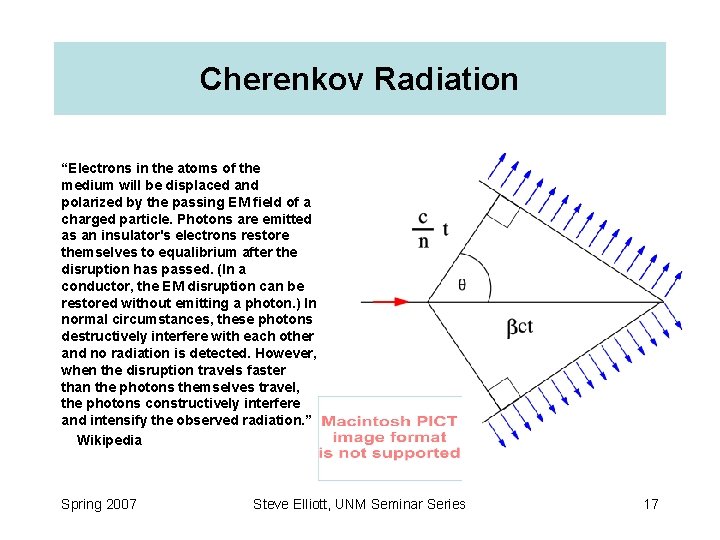 Cherenkov Radiation

“Electrons in the atoms of the medium will be displaced and polarized by the passing EM field of a charged particle. Photons are emitted as an insulator's electrons restore themselves to equalibrium after the disruption has passed. (In a conductor, the EM disruption can be restored without emitting a photon.) In normal circumstances, these photons destructively interfere with each other and no radiation is detected. However, when the disruption travels faster than the photons themselves travel, the photons constructively interfere and intensify the observed radiation.”

Wikipedia

$\frac{c}{n}t$

$\theta$

$\beta ct$

Macintosh PICT image format is not supported

Spring 2007

Steve Elliott, UNM Seminar Series

17